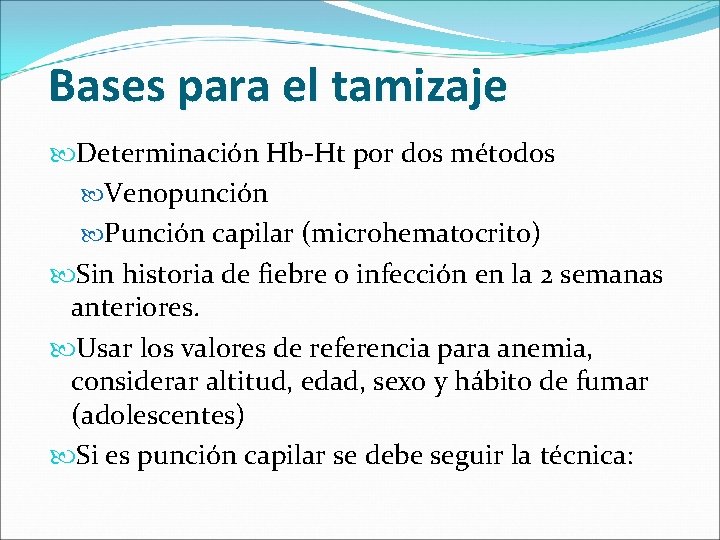 Bases para el tamizaje

Determinación Hb-Ht por dos métodos

Venopunción

Punción capilar (microhematocrito)

Sin historia de fiebre o infección en la 2 semanas anteriores.

Usar los valores de referencia para anemia, considerar altitud, edad, sexo y hábito de fumar (adolescentes)

Si es punción capilar se debe seguir la técnica: